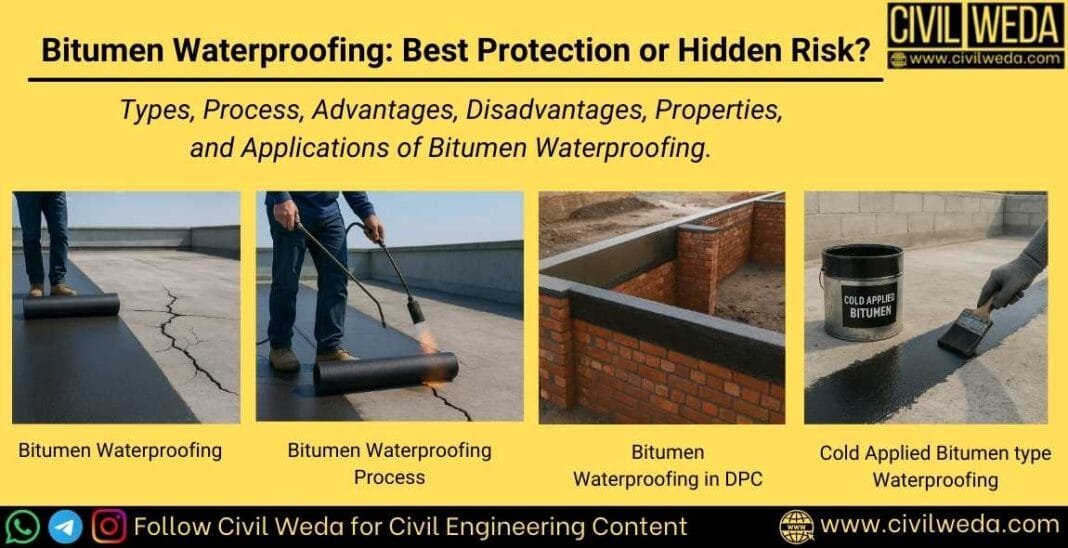 Bitumen Waterproofing: Best Protection or Hidden Risk?

CIVIL WEDA
www.civilweda.com

Types, Process, Advantages, Disadvantages, Properties, and Applications of Bitumen Waterproofing.

COLD APPLIED BITUMEN

Bitumen Waterproofing

Bitumen Waterproofing Process

Bitumen Waterproofing in DPC

Cold Applied Bitumen type Waterproofing

Follow Civil Weda for Civil Engineering Content

www.civilweda.com